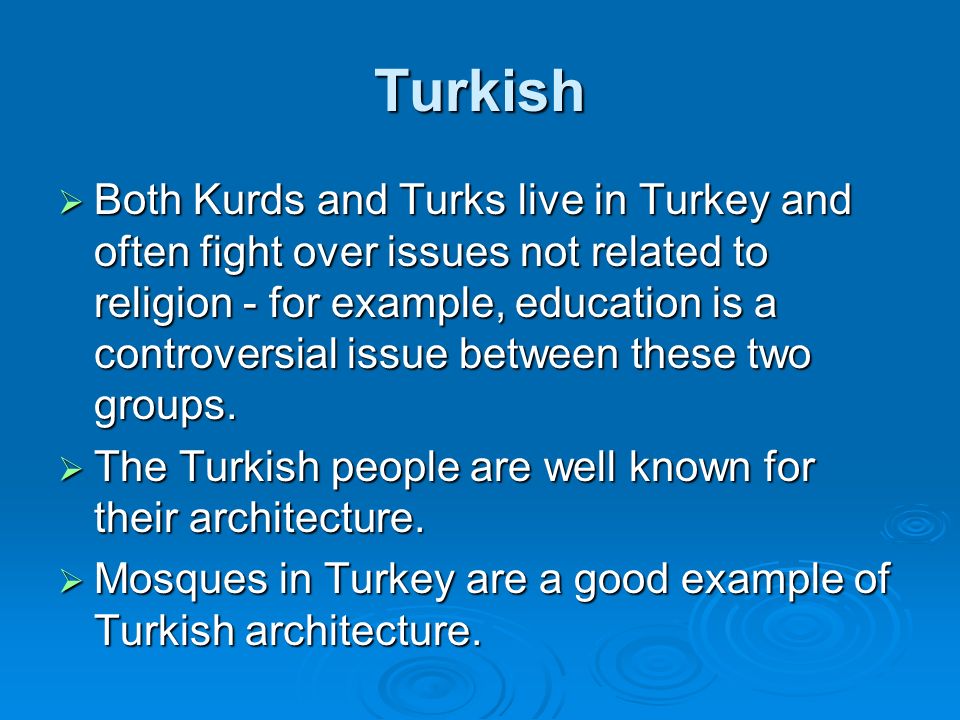 Turkish

➢ Both Kurds and Turks live in Turkey and often fight over issues not related to religion - for example, education is a controversial issue between these two groups.

➢ The Turkish people are well known for their architecture.

➢ Mosques in Turkey are a good example of Turkish architecture.